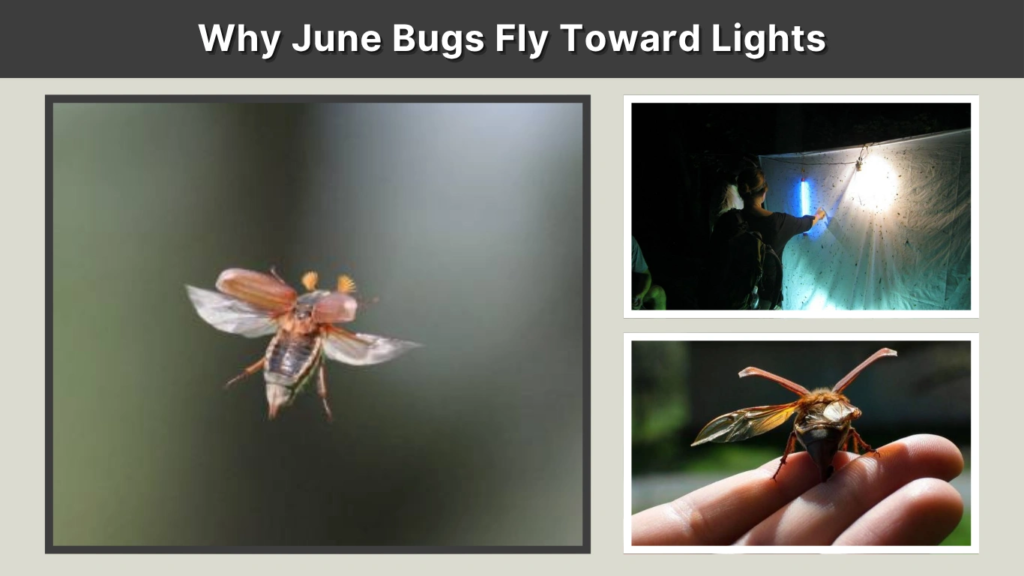 Why June Bugs Fly Toward Lights